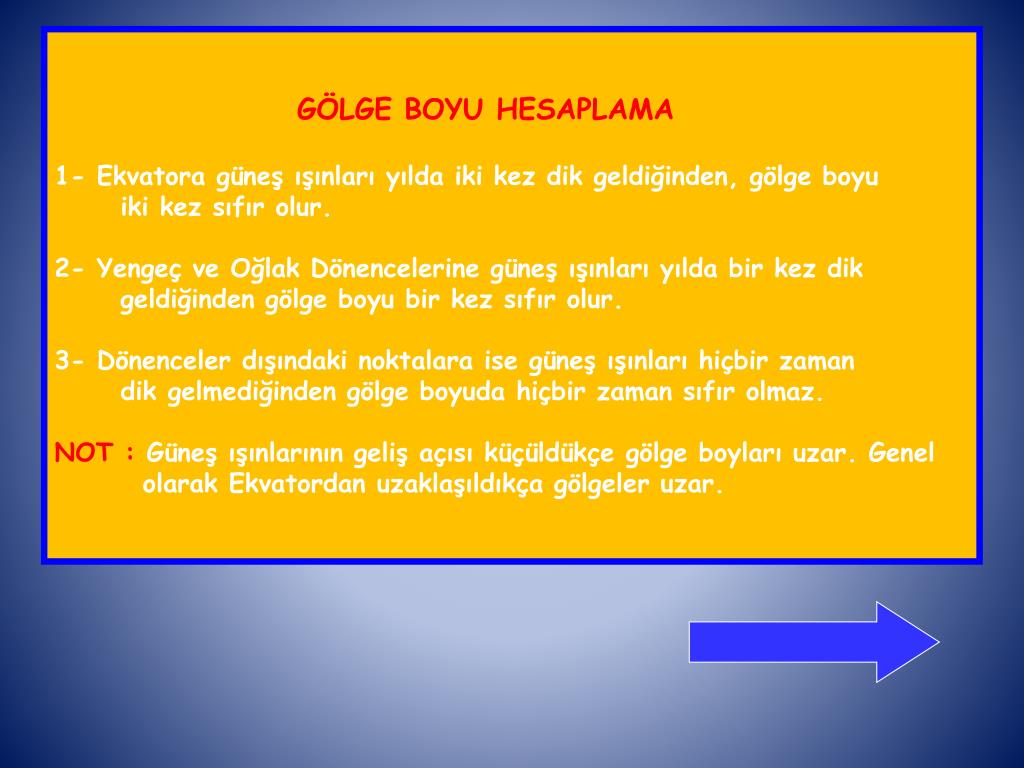 GÖLGE BOYU HESAPLAMA

1- Ekvatora güneş ışınları yılda iki kez dik geldiğinden, gölge boyu iki kez sıfır olur.

2- Yengeç ve Oğlak Dönencelerine güneş ışınları yılda bir kez dik geldiğinden gölge boyu bir kez sıfır olur.

3- Dönenceler dışındaki noktalara ise güneş ışınları hiçbir zaman dik gelmediğinden gölge boyuda hiçbir zaman sıfır olmaz.

NOT : Güneş ışınlarının geliş açısı küçüldükçe gölge boyları uzar. Genel olarak Ekvatordan uzaklaşıldıkça gölgeler uzar.